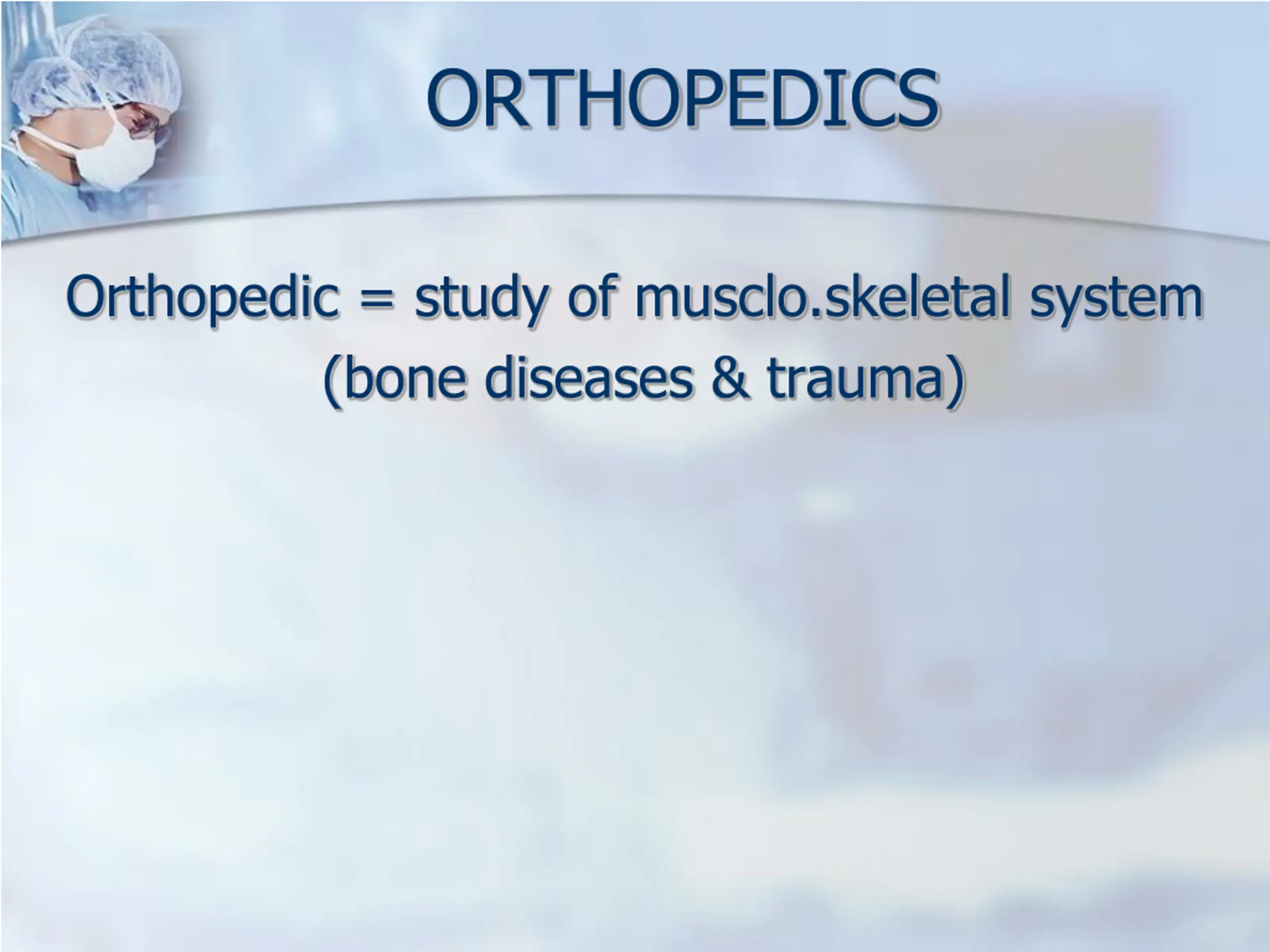 ORTHOPEDICS

Orthopedic = study of musclo.skeletal system (bone diseases & trauma)